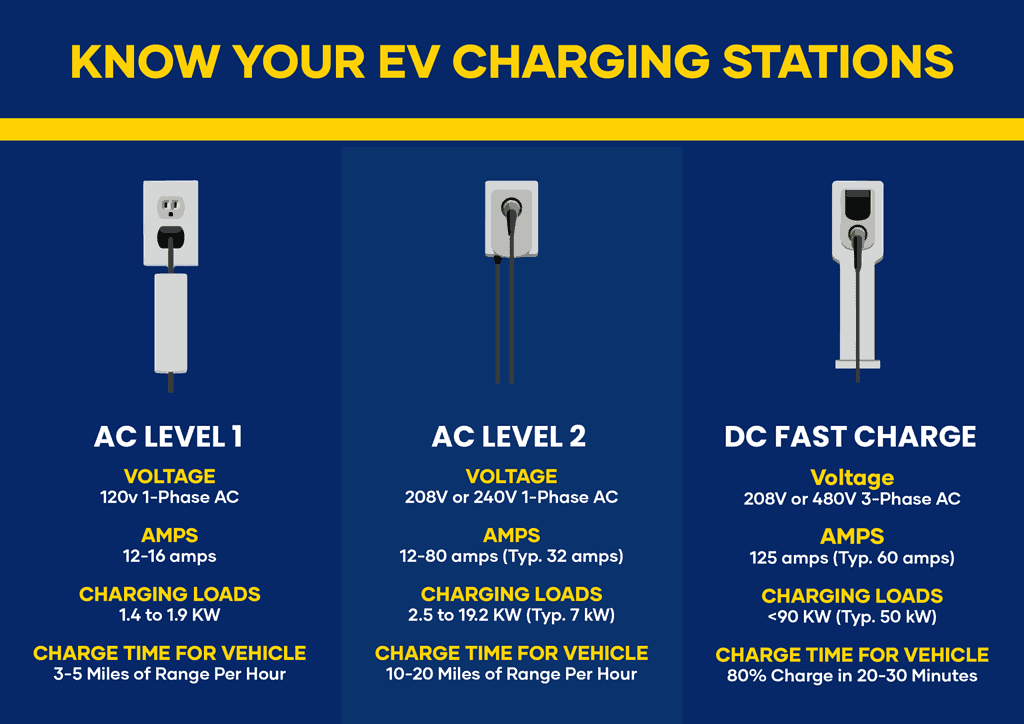 KNOW YOUR EV CHARGING STATIONS

AC LEVEL 1

VOLTAGE
120v 1-Phase AC

AMPS
12-16 amps

CHARGING LOADS
1.4 to 1.9 KW

CHARGE TIME FOR VEHICLE
3-5 Miles of Range Per Hour

AC LEVEL 2

VOLTAGE
208V or 240V 1-Phase AC

AMPS
12-80 amps (Typ. 32 amps)

CHARGING LOADS
2.5 to 19.2 KW (Typ. 7 kW)

CHARGE TIME FOR VEHICLE
10-20 Miles of Range Per Hour

DC FAST CHARGE

Voltage
208V or 480V 3-Phase AC

AMPS
125 amps (Typ. 60 amps)

CHARGING LOADS
<90 KW (Typ. 50 kW)

CHARGE TIME FOR VEHICLE
80% Charge in 20-30 Minutes